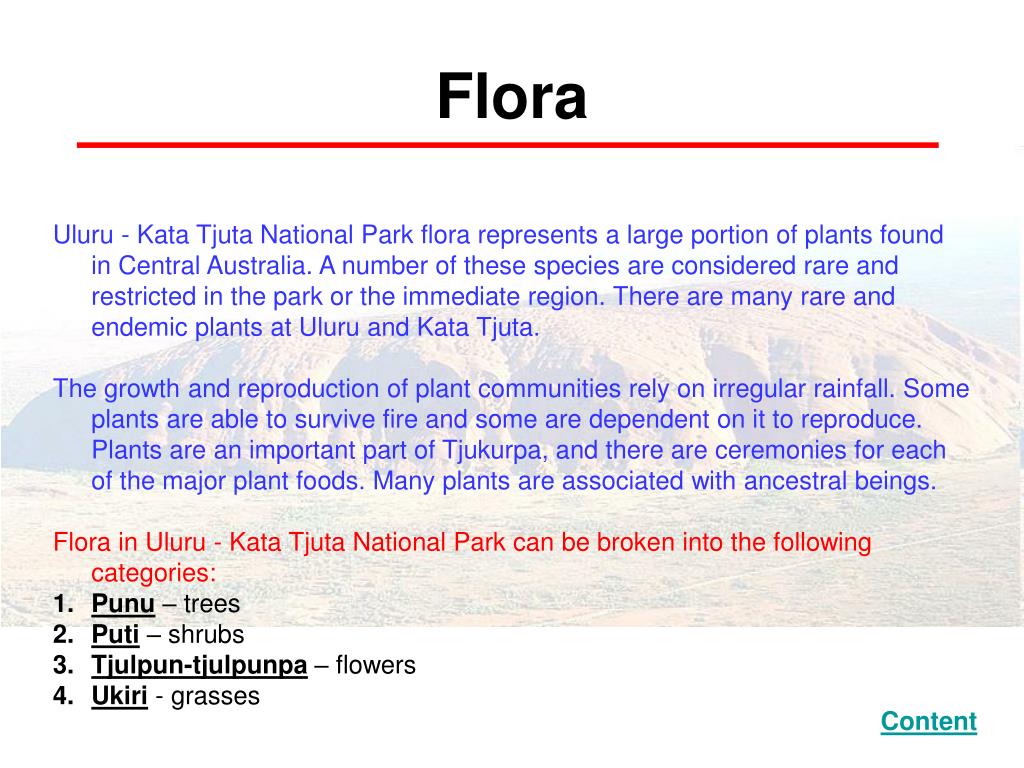 Flora

Uluru - Kata Tjuta National Park flora represents a large portion of plants found in Central Australia. A number of these species are considered rare and restricted in the park or the immediate region. There are many rare and endemic plants at Uluru and Kata Tjuta.

The growth and reproduction of plant communities rely on irregular rainfall. Some plants are able to survive fire and some are dependent on it to reproduce. Plants are an important part of Tjukurpa, and there are ceremonies for each of the major plant foods. Many plants are associated with ancestral beings.

Flora in Uluru - Kata Tjuta National Park can be broken into the following categories:
1. Punu – trees
2. Puti – shrubs
3. Tjulpun-tjulpunpa – flowers
4. Ukiri - grasses

Content